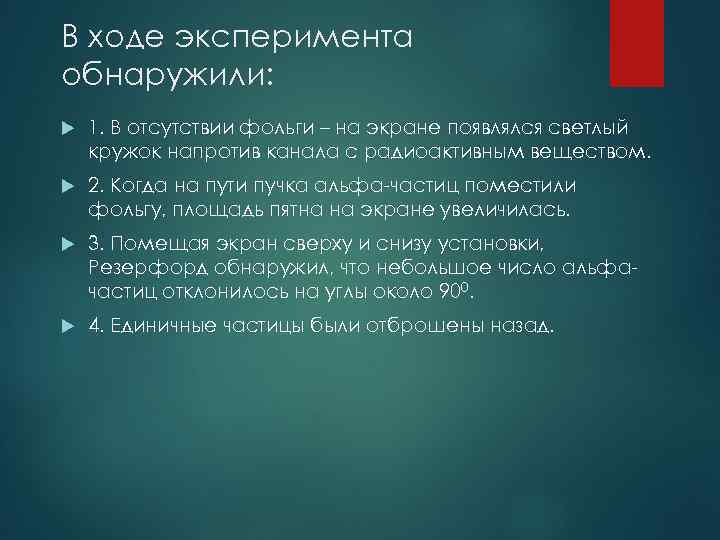 В ходе эксперимента обнаружили:

1. В отсутствии фольги – на экране появлялся светлый кружок напротив канала с радиоактивным веществом.

2. Когда на пути пучка альфа-частиц поместили фольгу, площадь пятна на экране увеличилась.

3. Помещая экран сверху и снизу установки, Резерфорд обнаружил, что небольшое число альфа-частиц отклонилось на углы около $90^0$.

4. Единичные частицы были отброшены назад.